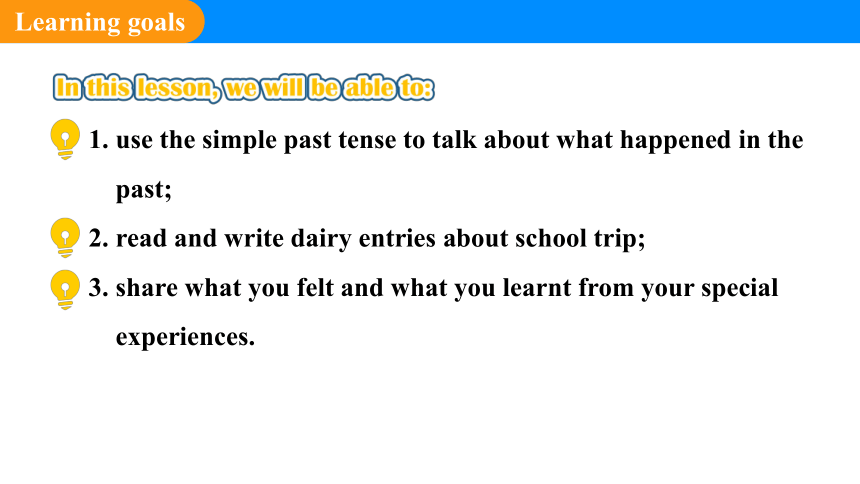 Learning goals

In this lesson, we will be able to:

1. use the simple past tense to talk about what happened in the past;

2. read and write dairy entries about school trip;

3. share what you felt and what you learnt from your special experiences.